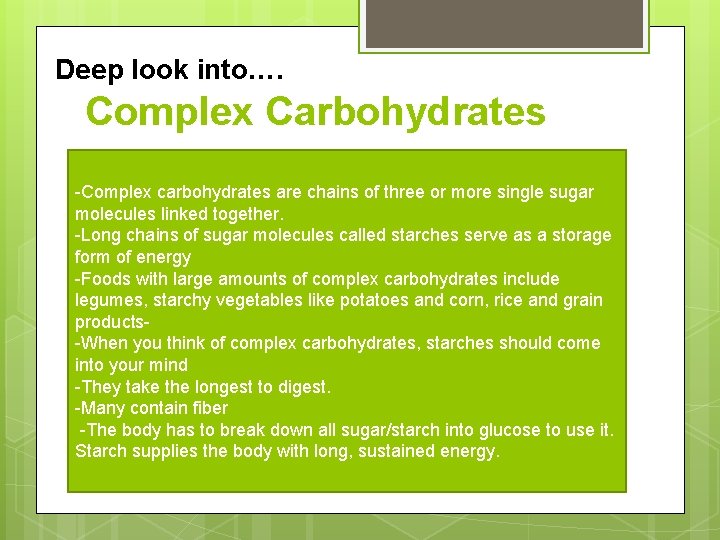 Deep look into….

Complex Carbohydrates

-Complex carbohydrates are chains of three or more single sugar molecules linked together.
-Long chains of sugar molecules called starches serve as a storage form of energy
-Foods with large amounts of complex carbohydrates include legumes, starchy vegetables like potatoes and corn, rice and grain products-
-When you think of complex carbohydrates, starches should come into your mind
-They take the longest to digest.
-Many contain fiber
-The body has to break down all sugar/starch into glucose to use it. Starch supplies the body with long, sustained energy.